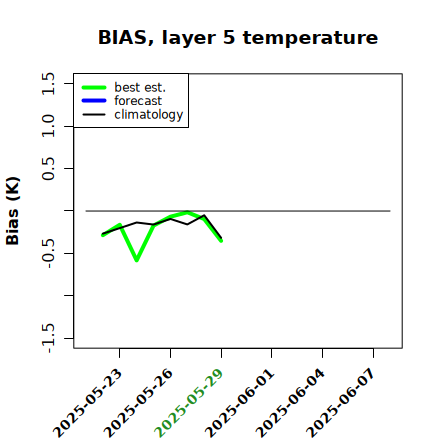 BIAS, layer 5 temperature

best est.
forecast
climatology

Bias (K)

1.5
1.0
0.5
-0.5
-1.5

2025-05-23
2025-05-26
2025-05-29
2025-06-01
2025-06-04
2025-06-07